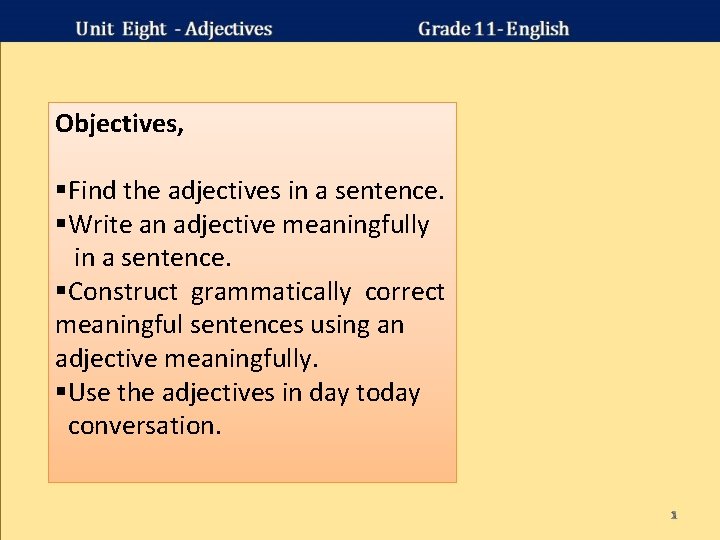 Unit Eight - Adjectives Grade 11- English

Objectives,

▪Find the adjectives in a sentence.
▪Write an adjective meaningfully in a sentence.
▪Construct grammatically correct meaningful sentences using an adjective meaningfully.
▪Use the adjectives in day today conversation.

1